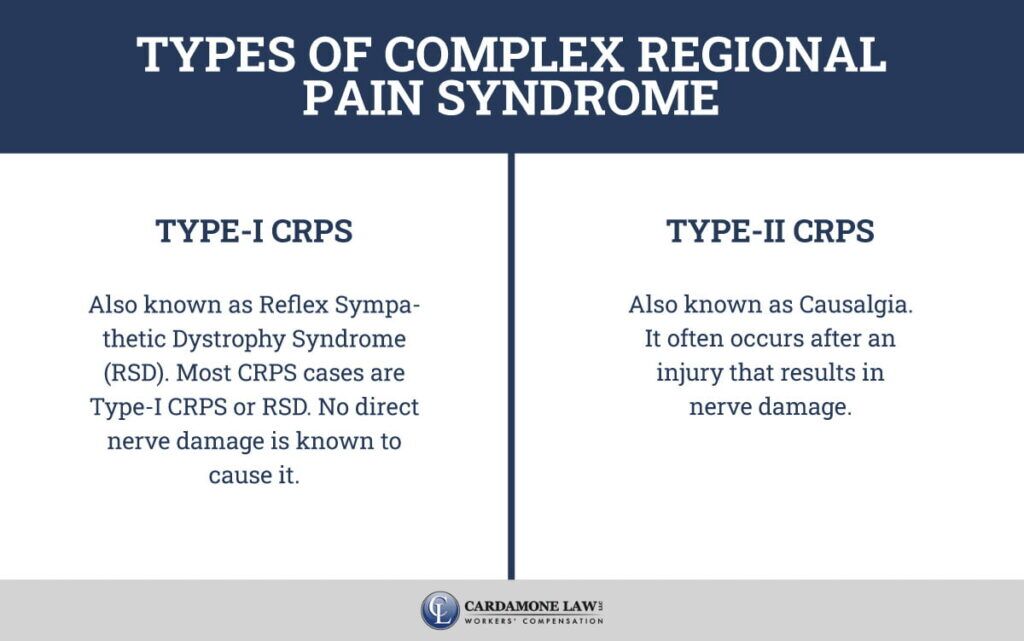 TYPES OF COMPLEX REGIONAL PAIN SYNDROME

TYPE-I CRPS

Also known as Reflex Sympathetic Dystrophy Syndrome (RSD). Most CRPS cases are Type-I CRPS or RSD. No direct nerve damage is known to cause it.

TYPE-II CRPS

Also known as Causalgia. It often occurs after an injury that results in nerve damage.

CL CARDAMONE LAW LLC
WORKERS' COMPENSATION